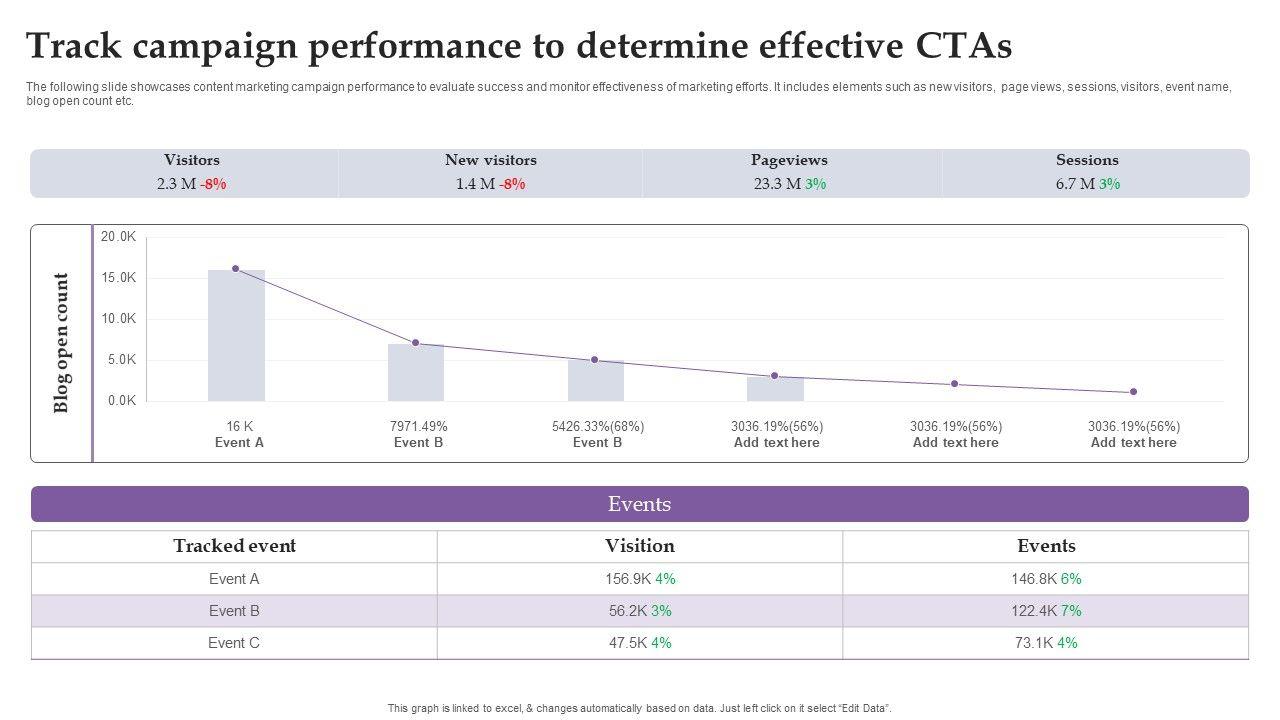 Track campaign performance to determine effective CTAs

The following slide showcases content marketing campaign performance to evaluate success and monitor effectiveness of marketing efforts. It includes elements such as new visitors, page views, sessions, visitors, event name, blog open count etc.

| Visitors | New visitors | Pageviews | Sessions |
|---|---|---|---|
| 2.3 M -8% | 1.4 M -8% | 23.3 M 3% | 6.7 M 3% |

Blog open count

20.0K
15.0K
10.0K
5.0K
0.0K

16 K
Event A

7971.49%
Event B

5426.33%(68%)
Event B

3036.19%(56%)
Add text here

3036.19%(56%)
Add text here

3036.19%(56%)
Add text here

Events

| Tracked event | Visition | Events |
|---|---|---|
| Event A | 156.9K 4% | 146.8K 6% |
| Event B | 56.2K 3% | 122.4K 7% |
| Event C | 47.5K 4% | 73.1K 4% |

This graph is linked to excel, & changes automatically based on data. Just left click on it select "Edit Data".